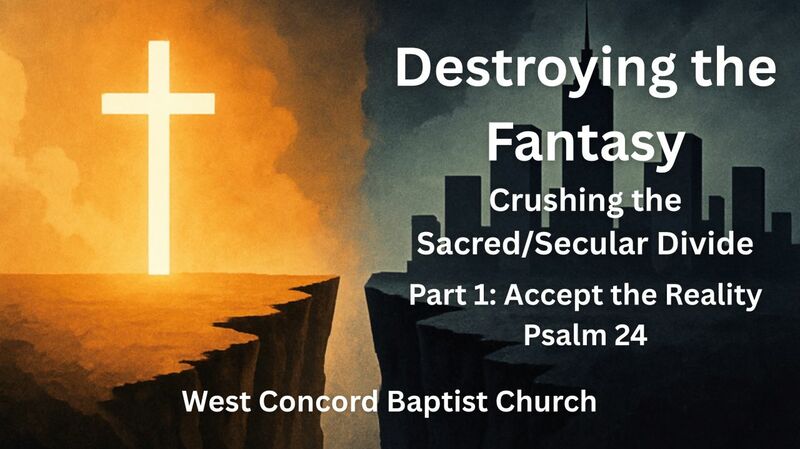 Destroying the Fantasy

Crushing the Sacred/Secular Divide

Part 1: Accept the Reality
Psalm 24

West Concord Baptist Church